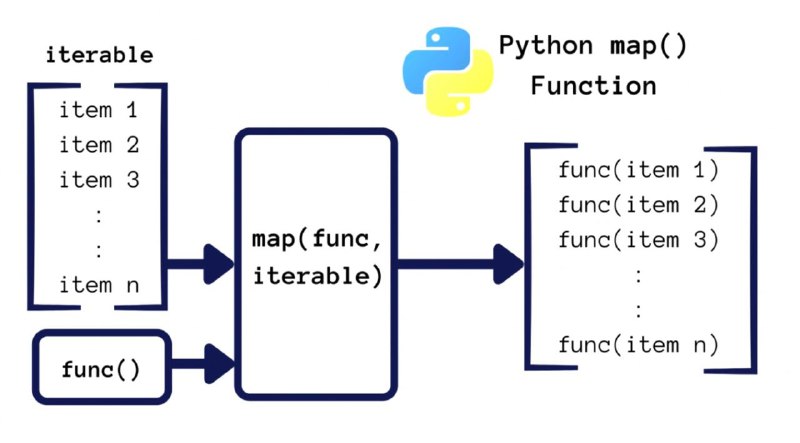 Python map()
Function

iterable

item 1
item 2
item 3
:
:
item n

func()

map(func, iterable)

func(item 1)
func(item 2)
func(item 3)
:
:
func(item n)